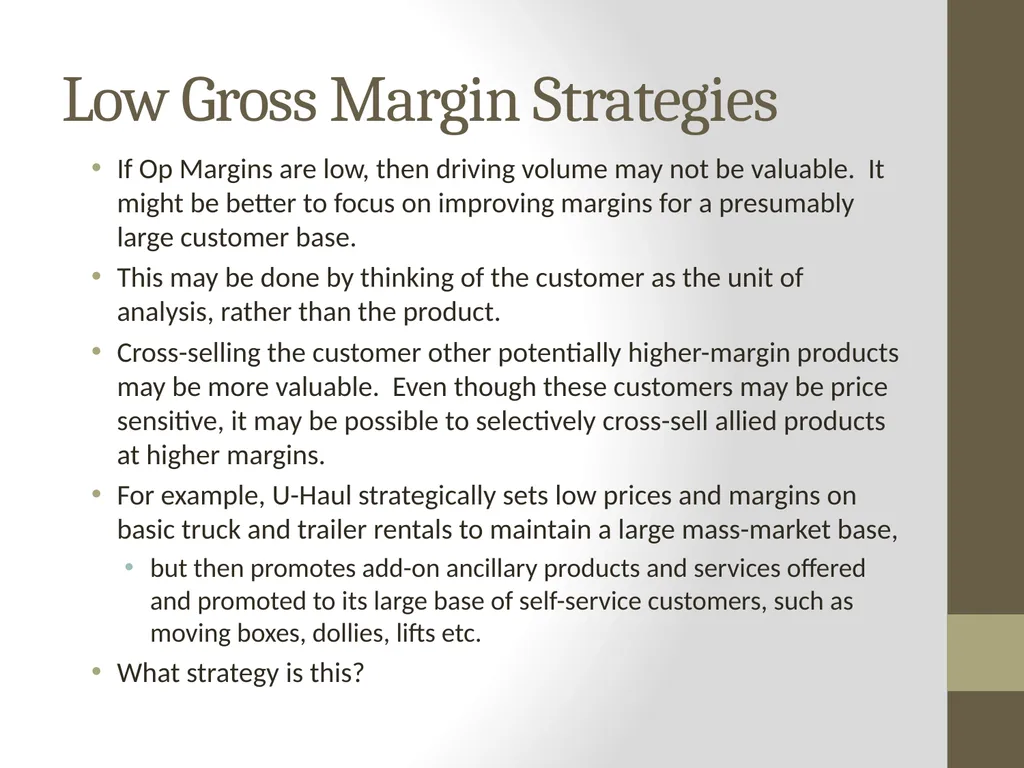 Low Gross Margin Strategies

• If Op Margins are low, then driving volume may not be valuable. It might be better to focus on improving margins for a presumably large customer base.
• This may be done by thinking of the customer as the unit of analysis, rather than the product.
• Cross-selling the customer other potentially higher-margin products may be more valuable. Even though these customers may be price sensitive, it may be possible to selectively cross-sell allied products at higher margins.
• For example, U-Haul strategically sets low prices and margins on basic truck and trailer rentals to maintain a large mass-market base,
• but then promotes add-on ancillary products and services offered and promoted to its large base of self-service customers, such as moving boxes, dollies, lifts etc.
• What strategy is this?